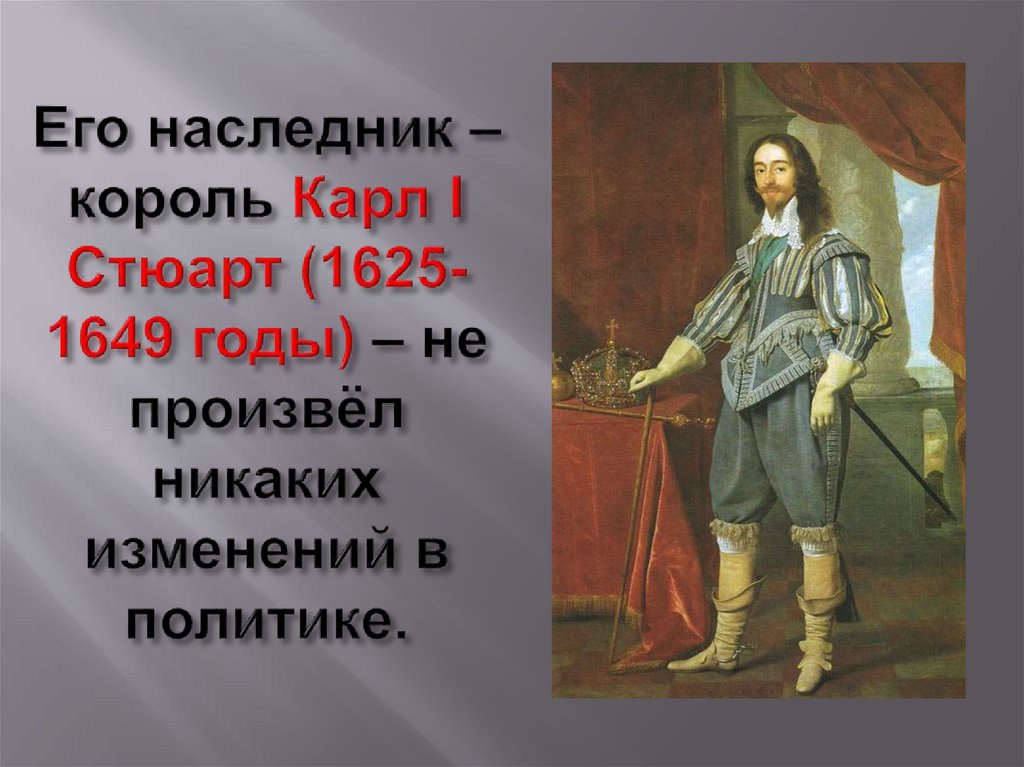 Его наследник – король Карл I Стюарт (1625-1649 годы) – не произвёл никаких изменений в политике.